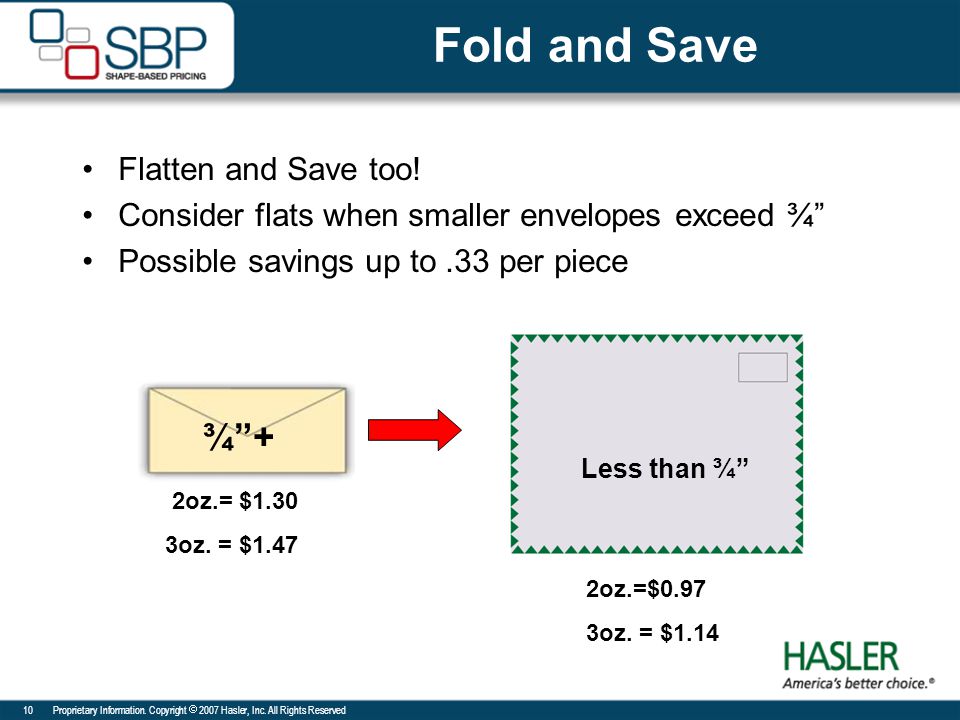 SBP
SHAPE-BASED PRICING

Fold and Save

• Flatten and Save too!
• Consider flats when smaller envelopes exceed ¾”
• Possible savings up to .33 per piece

¾”+

2oz.= $1.30

3oz. = $1.47

Less than ¾”

2oz.=$0.97

3oz. = $1.14

HASLER
America's better choice.®

10 Proprietary Information. Copyright © 2007 Hasler, Inc. All Rights Reserved